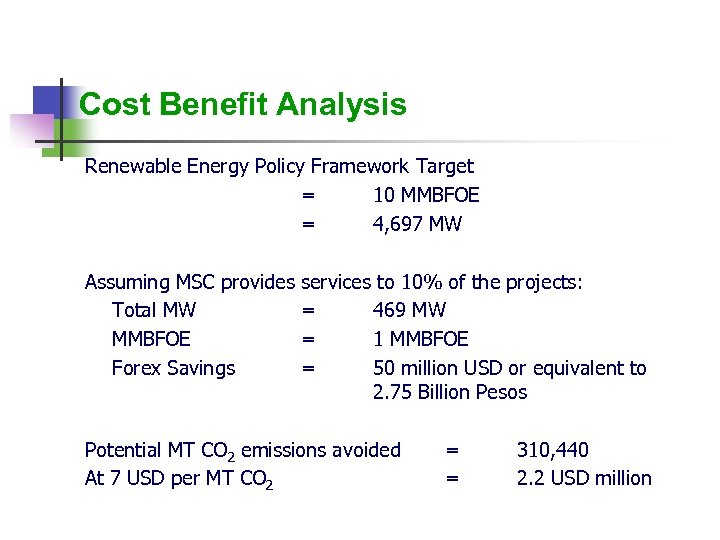 Cost Benefit Analysis

Renewable Energy Policy Framework Target
= 10 MMBFOE
= 4,697 MW

Assuming MSC provides services to 10% of the projects:
Total MW = 469 MW
MMBFOE = 1 MMBFOE
Forex Savings = 50 million USD or equivalent to 2.75 Billion Pesos

Potential MT $CO_2$ emissions avoided = 310,440
At 7 USD per MT $CO_2$ = 2.2 USD million